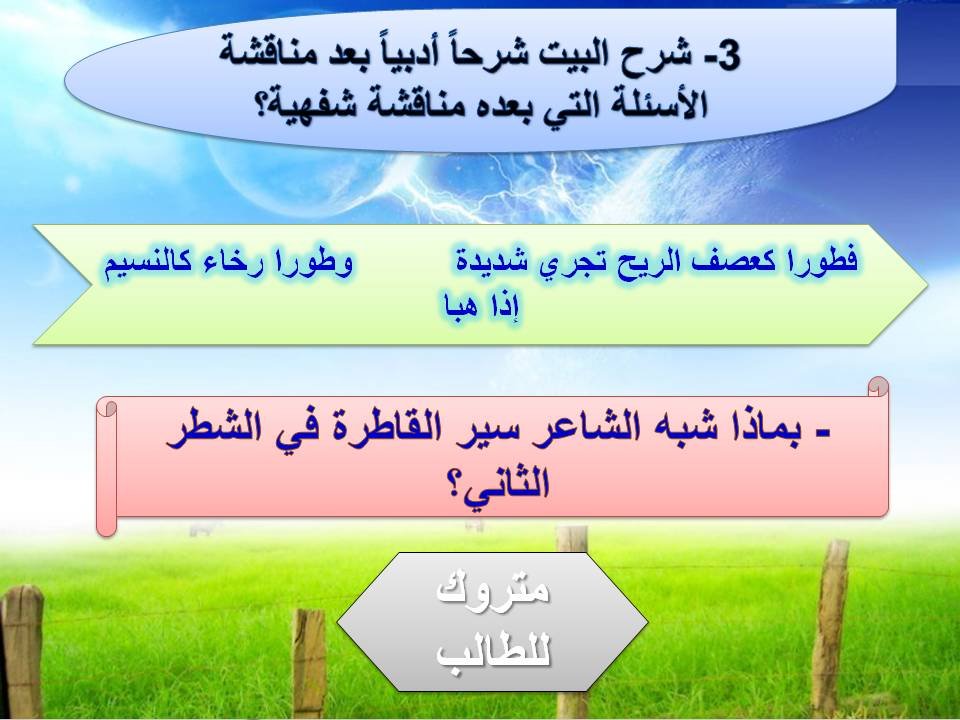 3- شرح البيت شرحاً أدبياً بعد مناقشة الأسئلة التي بعده مناقشة شفهية؟

فطورا كعصف الريح تجري شديدة وطورا رخاء كالنسيم إذا هبا

- بماذا شبه الشاعر سير القاطرة في الشطر الثاني؟

متروك للطالب